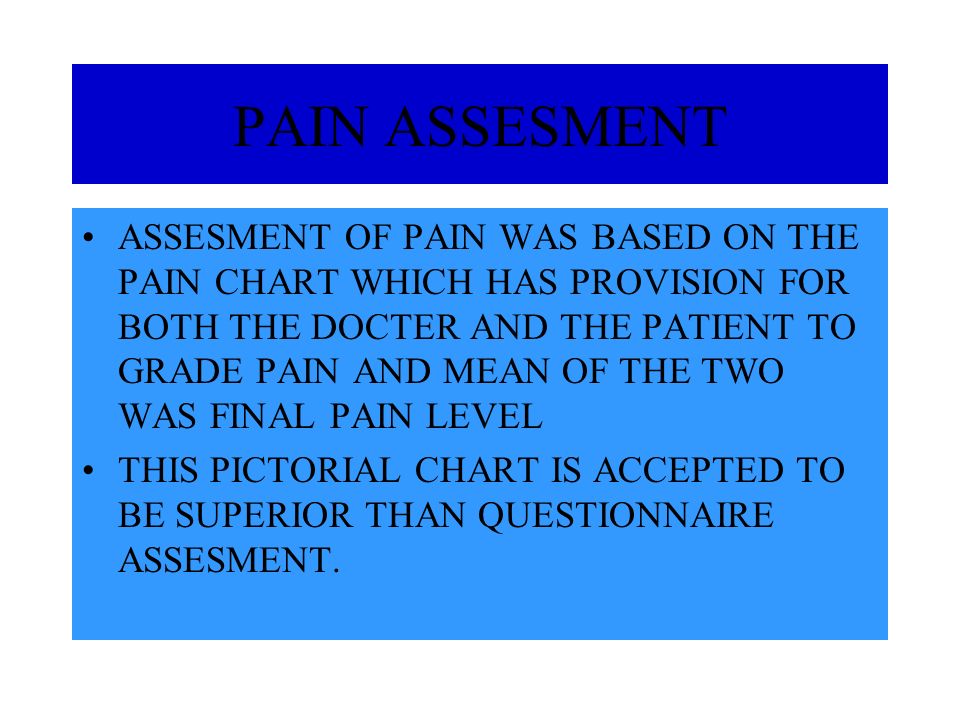 PAIN ASSESMENT

• ASSESMENT OF PAIN WAS BASED ON THE PAIN CHART WHICH HAS PROVISION FOR BOTH THE DOCTER AND THE PATIENT TO GRADE PAIN AND MEAN OF THE TWO WAS FINAL PAIN LEVEL

• THIS PICTORIAL CHART IS ACCEPTED TO BE SUPERIOR THAN QUESTIONNAIRE ASSESMENT.